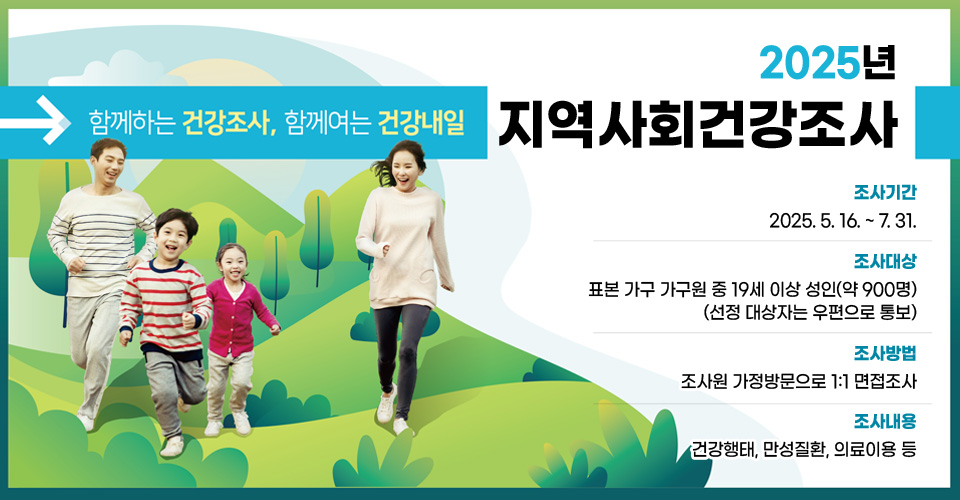 함께하는 건강조사, 함께여는 건강내일

2025년
지역사회건강조사

조사기간
2025. 5. 16. ~ 7. 31.

조사대상
표본 가구 가구원 중 19세 이상 성인(약 900명)
(선정 대상자는 우편으로 통보)

조사방법
조사원 가정방문으로 1:1 면접조사

조사내용
건강행태, 만성질환, 의료이용 등